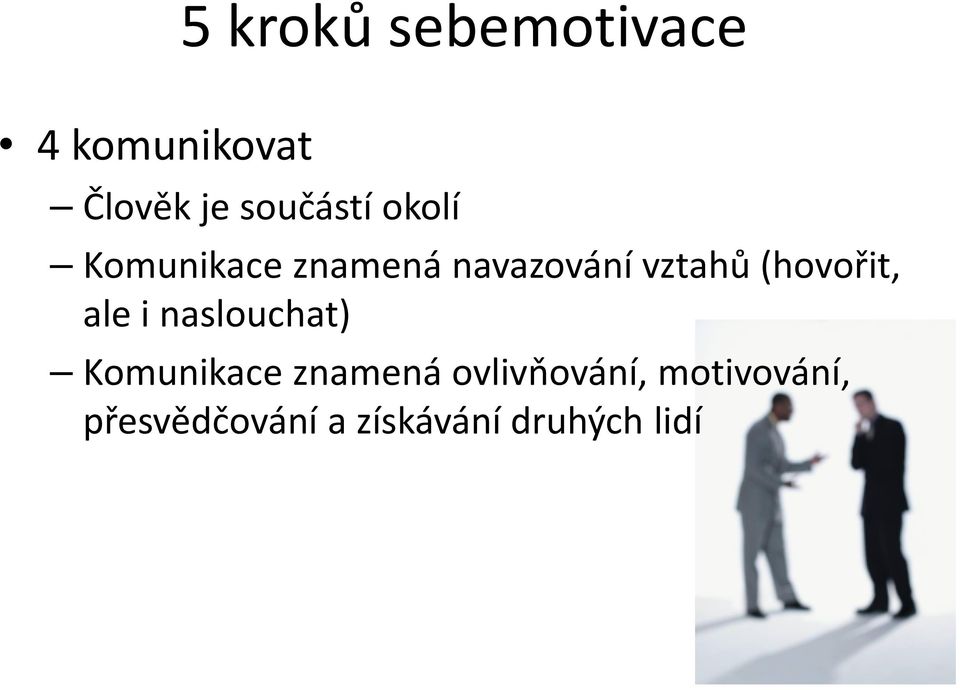 5 kroků sebemotivace

• 4 komunikovat

– Člověk je součástí okolí

– Komunikace znamená navazování vztahů (hovořit, ale i naslouchat)

– Komunikace znamená ovlivňování, motivování, přesvědčování a získávání druhých lidí